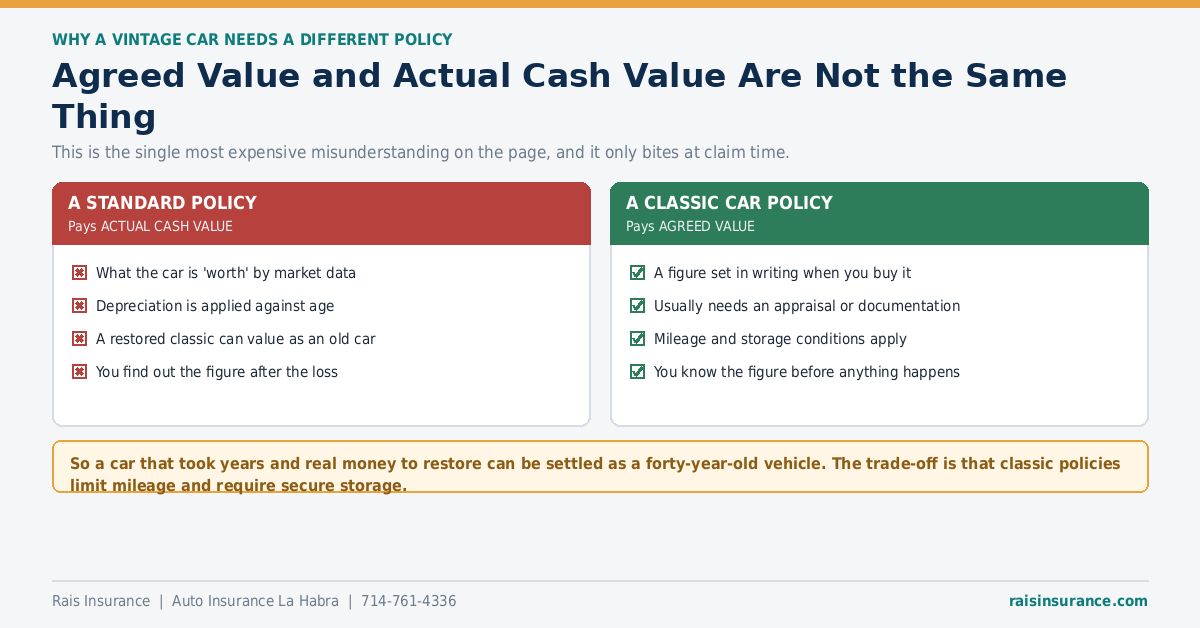 WHY A VINTAGE CAR NEEDS A DIFFERENT POLICY

Agreed Value and Actual Cash Value Are Not the Same Thing

This is the single most expensive misunderstanding on the page, and it only bites at claim time.

A STANDARD POLICY
Pays ACTUAL CASH VALUE

What the car is 'worth' by market data
Depreciation is applied against age
A restored classic can value as an old car
You find out the figure after the loss

A CLASSIC CAR POLICY
Pays AGREED VALUE

A figure set in writing when you buy it
Usually needs an appraisal or documentation
Mileage and storage conditions apply
You know the figure before anything happens

So a car that took years and real money to restore can be settled as a forty-year-old vehicle. The trade-off is that classic policies limit mileage and require secure storage.

Rais Insurance | Auto Insurance La Habra | 714-761-4336

raisinsurance.com